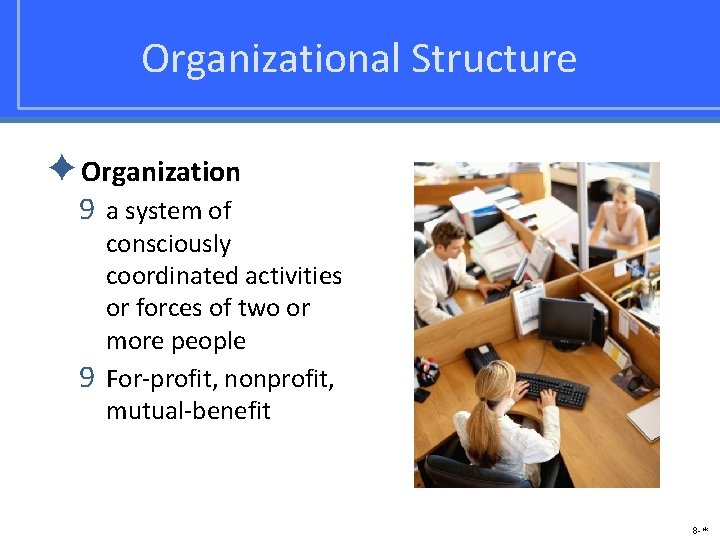 Organizational Structure

✦ Organization

9 a system of consciously coordinated activities or forces of two or more people

9 For-profit, nonprofit, mutual-benefit

8-*